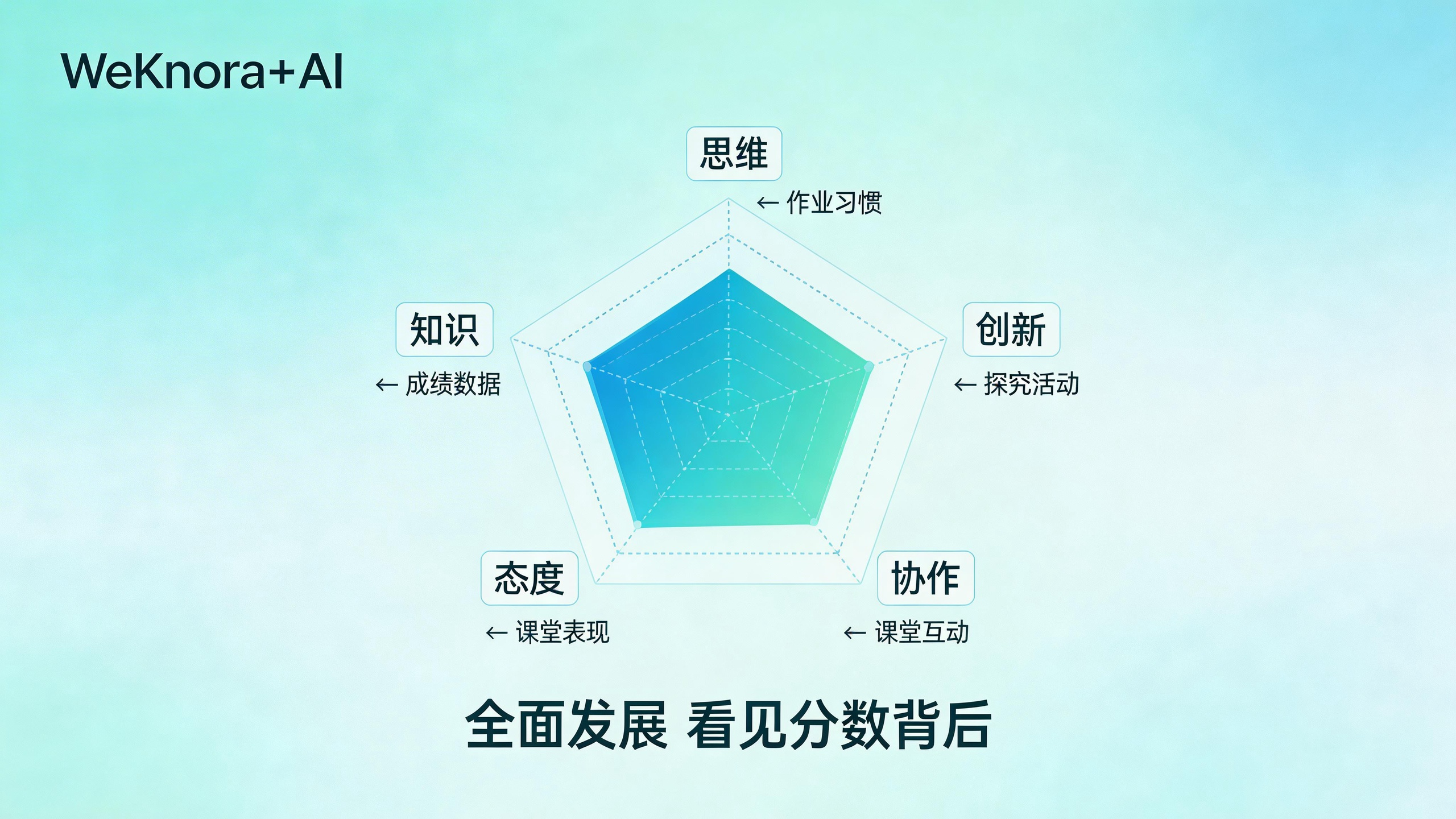 WeKnora+AI

思维

← 作业习惯

知识

← 成绩数据

创新

← 探究活动

态度

← 课堂表现

协作

← 课堂互动

全面发展 看见分数背后